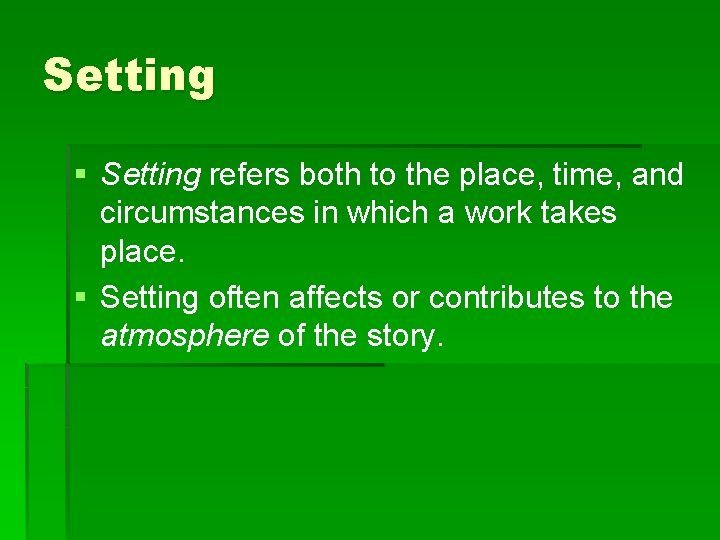 Setting

▪ Setting refers both to the place, time, and circumstances in which a work takes place.
▪ Setting often affects or contributes to the atmosphere of the story.